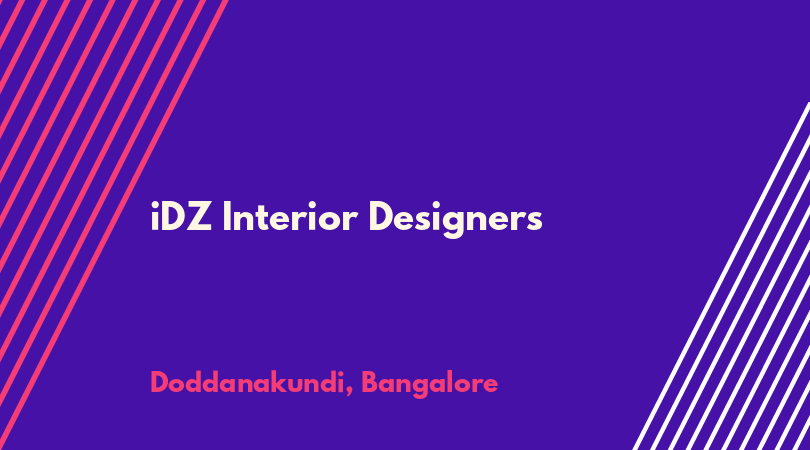 iDZ Interior Designers

Doddanakundi, Bangalore